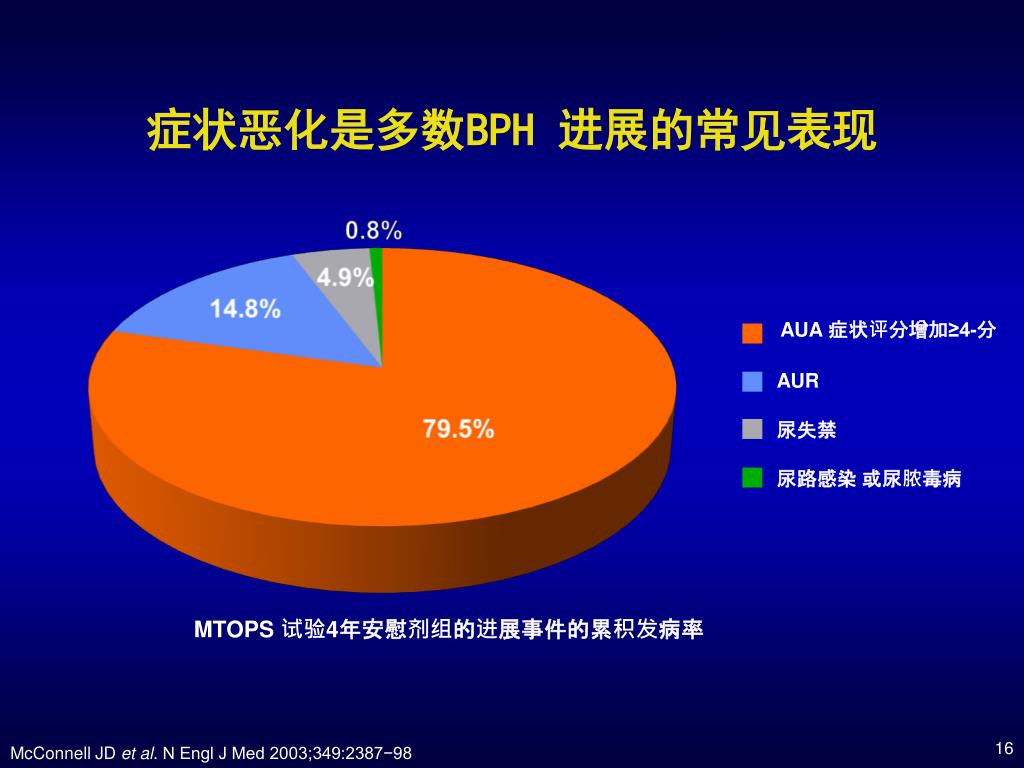 症状恶化是多数BPH 进展的常见表现

0.8%

4.9%

14.8%

79.5%

AUA 症状评分增加≥4-分

AUR

尿失禁

尿路感染 或尿脓毒病

MTOPS 试验4年安慰剂组的进展事件的累积发病率

McConnell JD et al. N Engl J Med 2003;349:2387−98

16